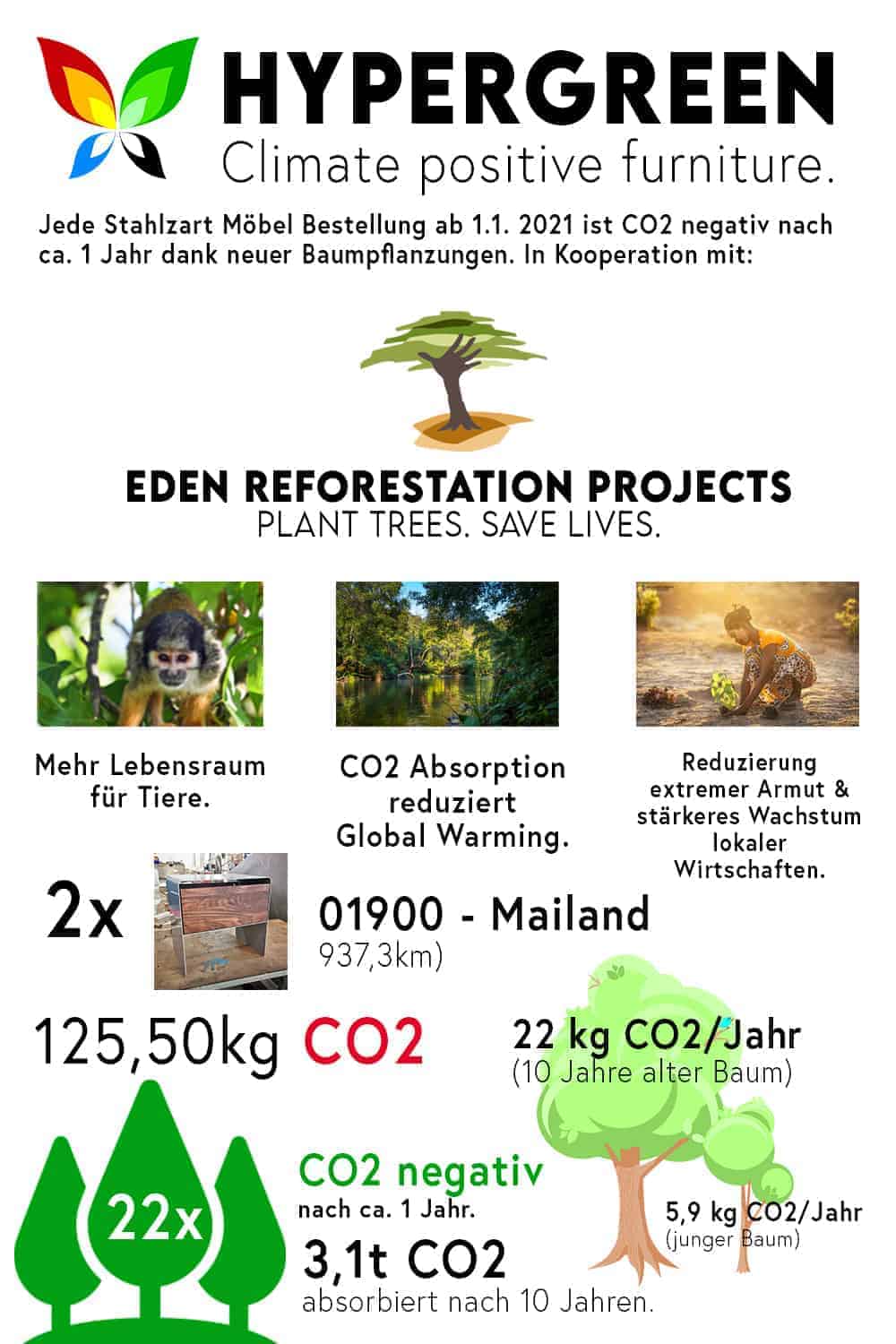 HYPERGREEN
Climate positive furniture.

Jede Stahlzart Möbel Bestellung ab 1.1. 2021 ist CO2 negativ nach ca. 1 Jahr dank neuer Baumpflanzungen. In Kooperation mit:

EDEN REFORESTATION PROJECTS
PLANT TREES. SAVE LIVES.

Mehr Lebensraum für Tiere.

CO2 Absorption reduziert Global Warming.

Reduzierung extremer Armut & stärkeres Wachstum lokaler Wirtschaften.

2x

01900 - Mailand
937,3km)

125,50kg CO2

22 kg CO2/Jahr
(10 Jahre alter Baum)

22x

CO2 negativ
nach ca. 1 Jahr.

3,1t CO2
absorbiert nach 10 Jahren.

5,9 kg CO2/Jahr
(junger Baum)